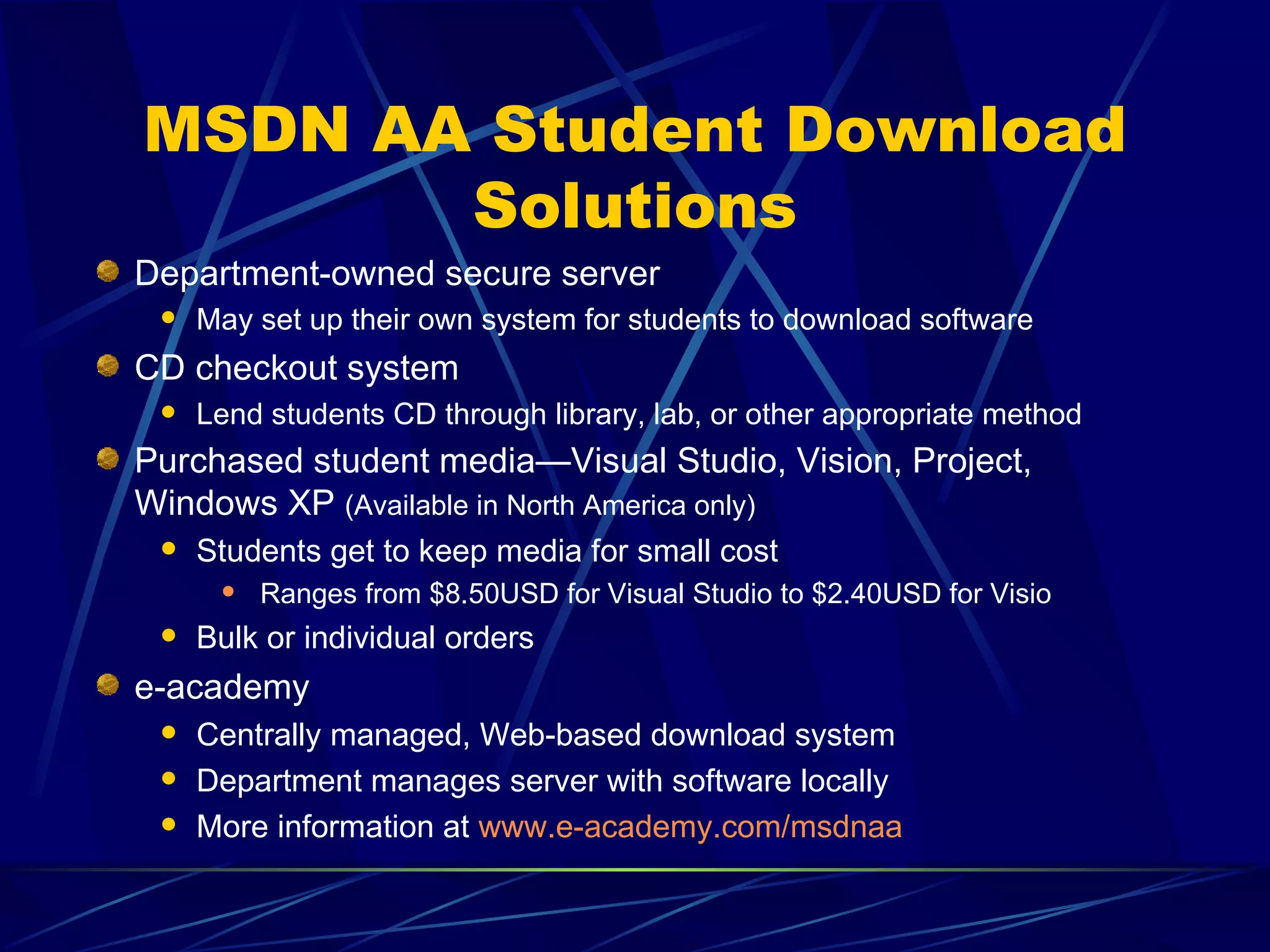 MSDN AA Student Download Solutions

Department-owned secure server

May set up their own system for students to download software

CD checkout system

Lend students CD through library, lab, or other appropriate method

Purchased student media—Visual Studio, Vision, Project, Windows XP (Available in North America only)

Students get to keep media for small cost

Ranges from \$8.50USD for Visual Studio to \$2.40USD for Visio

Bulk or individual orders

e-academy

Centrally managed, Web-based download system

Department manages server with software locally

More information at www.e-academy.com/msdnaa